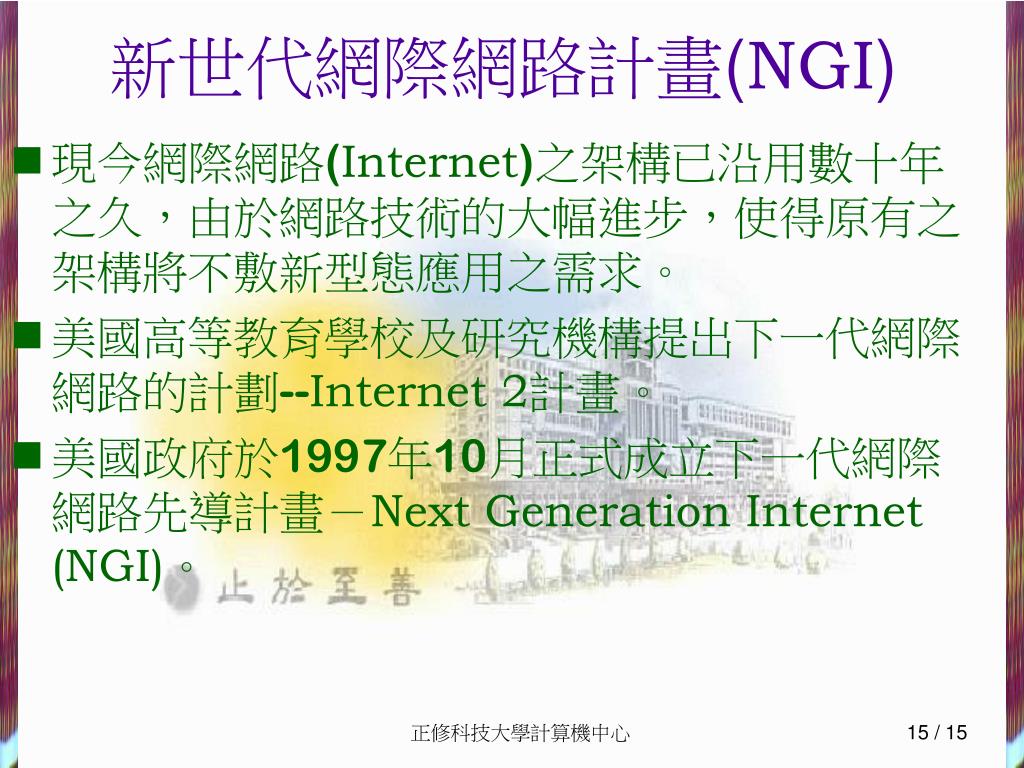 新世代網際網路計畫(NGI)

■ 現今網際網路(Internet)之架構已沿用數十年之久，由於網路技術的大幅進步，使得原有之架構將不敷新型態應用之需求。

■ 美國高等教育學校及研究機構提出下一代網際網路的計劃--Internet 2計畫。

■ 美國政府於1997年10月正式成立下一代網際網路先導計畫－Next Generation Internet (NGI)。

止於至善

正修科技大學計算機中心

15 / 15